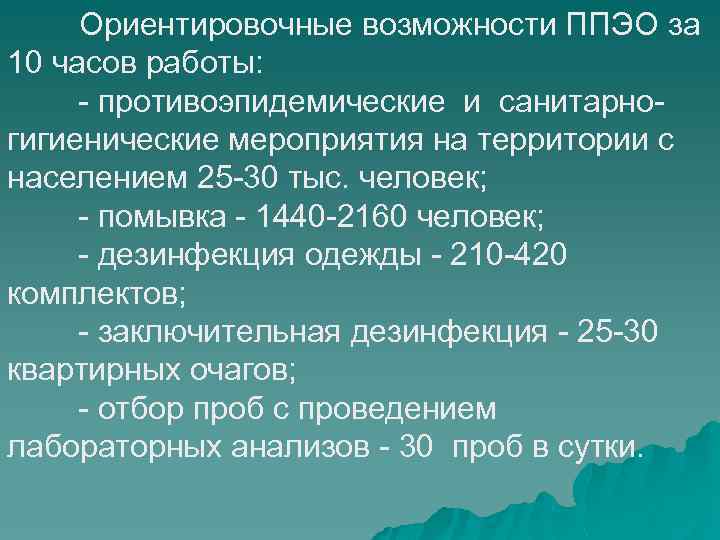 Ориентировочные возможности ППЭО за 10 часов работы:

- противоэпидемические и санитарно-гигиенические мероприятия на территории с населением 25-30 тыс. человек;

- помывка - 1440-2160 человек;

- дезинфекция одежды - 210-420 комплектов;

- заключительная дезинфекция - 25-30 квартирных очагов;

- отбор проб с проведением лабораторных анализов - 30 проб в сутки.